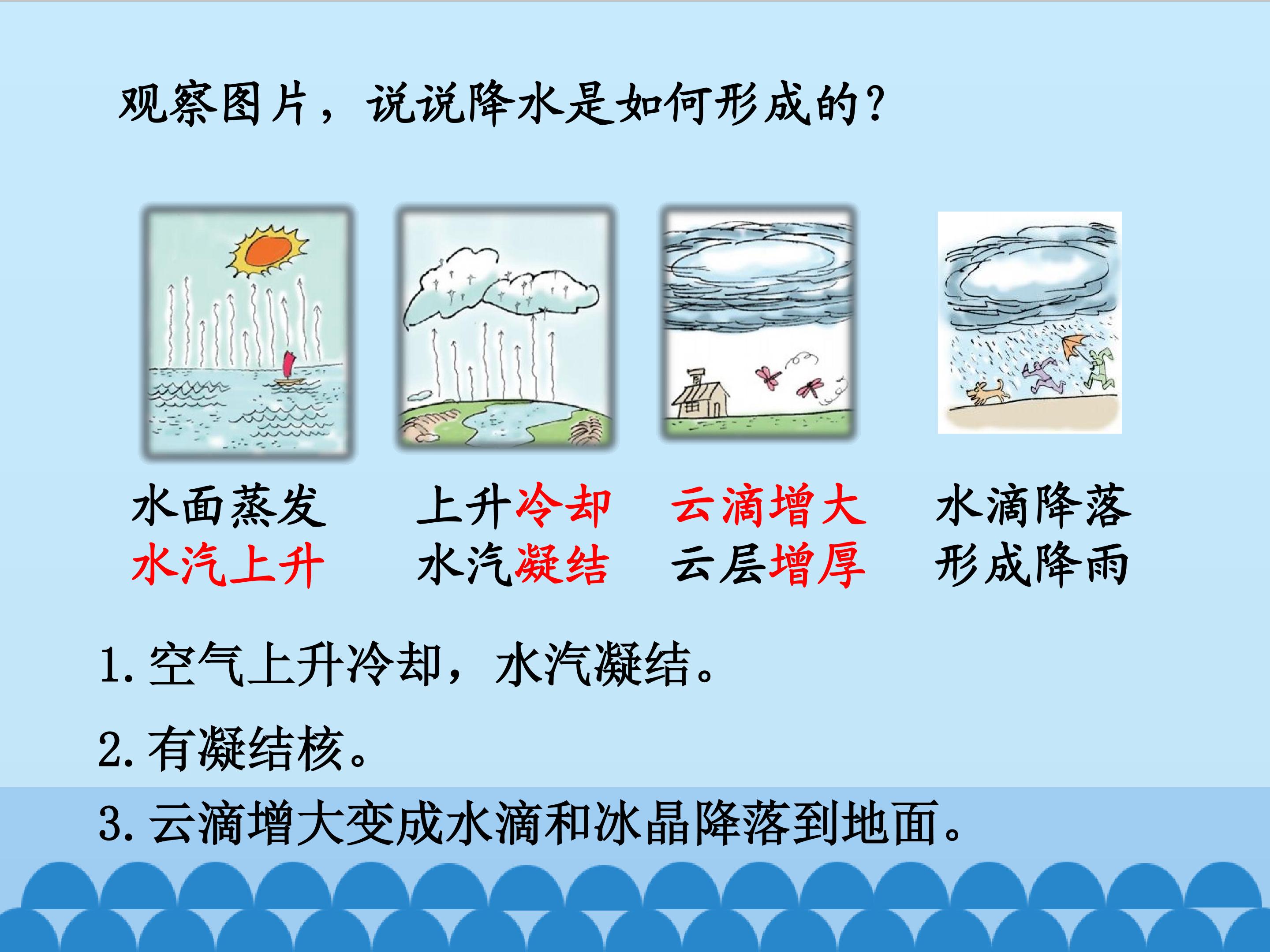 观察图片，说说降水是如何形成的？

水面蒸发
水汽上升

上升冷却
水汽凝结

云滴增大
云层增厚

水滴降落
形成降雨

1. 空气上升冷却，水汽凝结。

2. 有凝结核。

3. 云滴增大变成水滴和冰晶降落到地面。